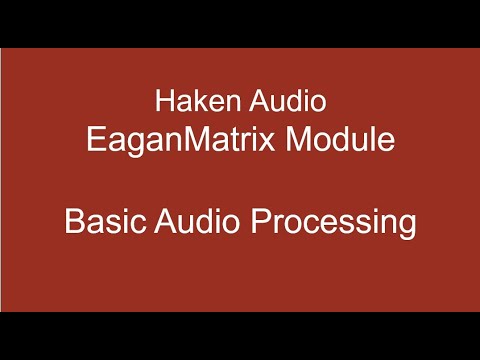 Haken Audio
EaganMatrix Module

Basic Audio Processing